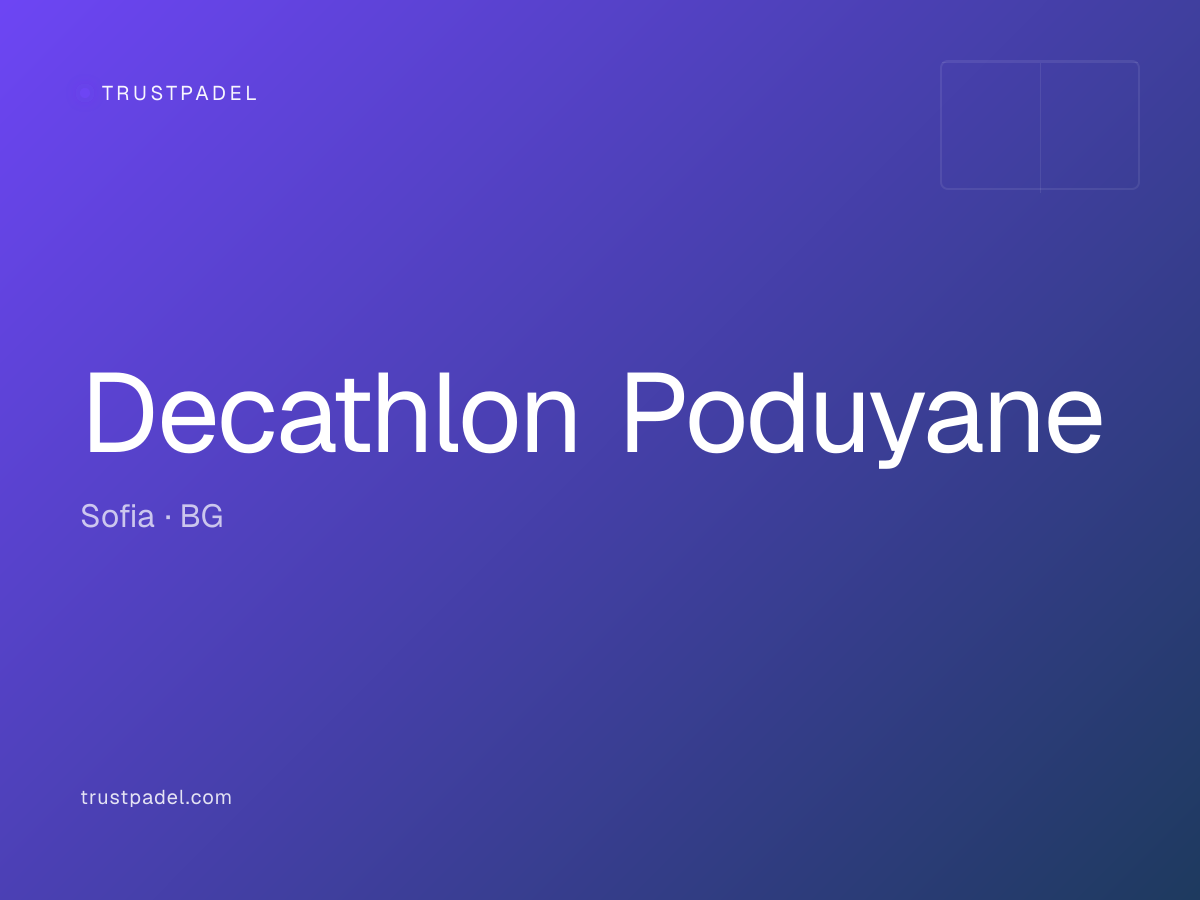 TRUSTPADEL

Decathlon Poduyane

Sofia · BG

trustpadel.com